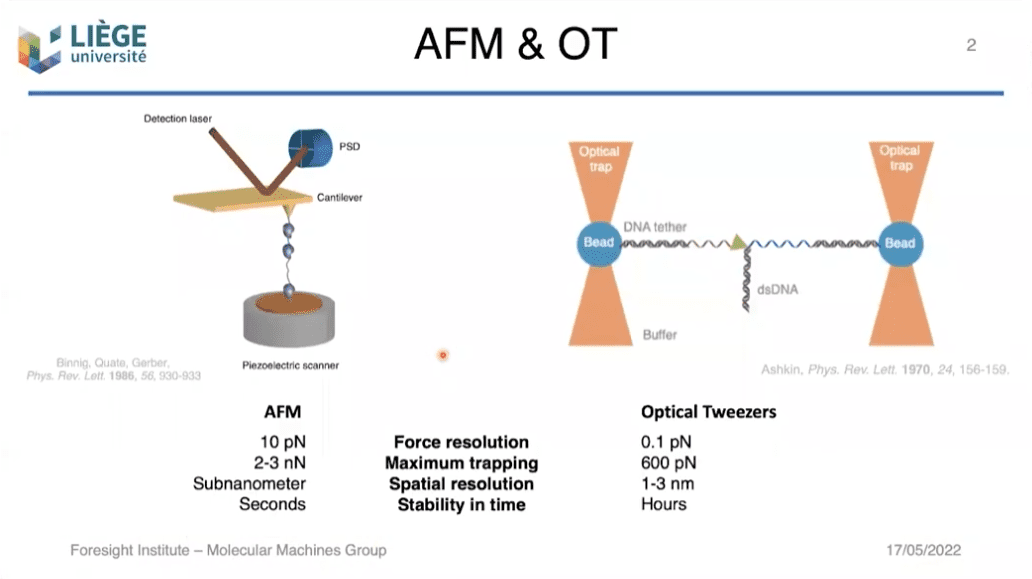 LIÈGE université

AFM & OT

2

Detection laser

PSD

Cantilever

Piezoelectric scanner

Binnig, Quate, Gerber, Phys. Rev. Lett. 1986, 56, 930-933

Optical trap

Optical trap

Bead

DNA tether

Bead

dsDNA

Buffer

Ashkin, Phys. Rev. Lett. 1970, 24, 156-159.

| AFM | | Optical Tweezers |
|---|---|---|
| 10 pN | Force resolution | 0.1 pN |
| 2-3 nN | Maximum trapping | 600 pN |
| Subnanometer | Spatial resolution | 1-3 nm |
| Seconds | Stability in time | Hours |

Foresight Institute – Molecular Machines Group

17/05/2022